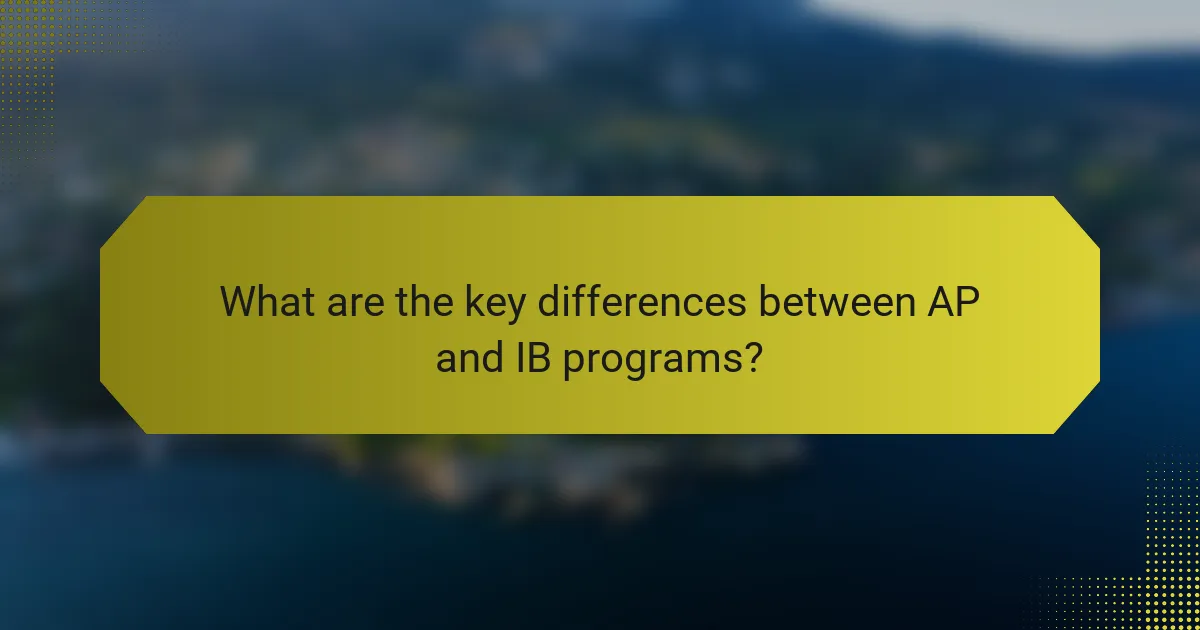 What are the key differences between AP and IB programs?